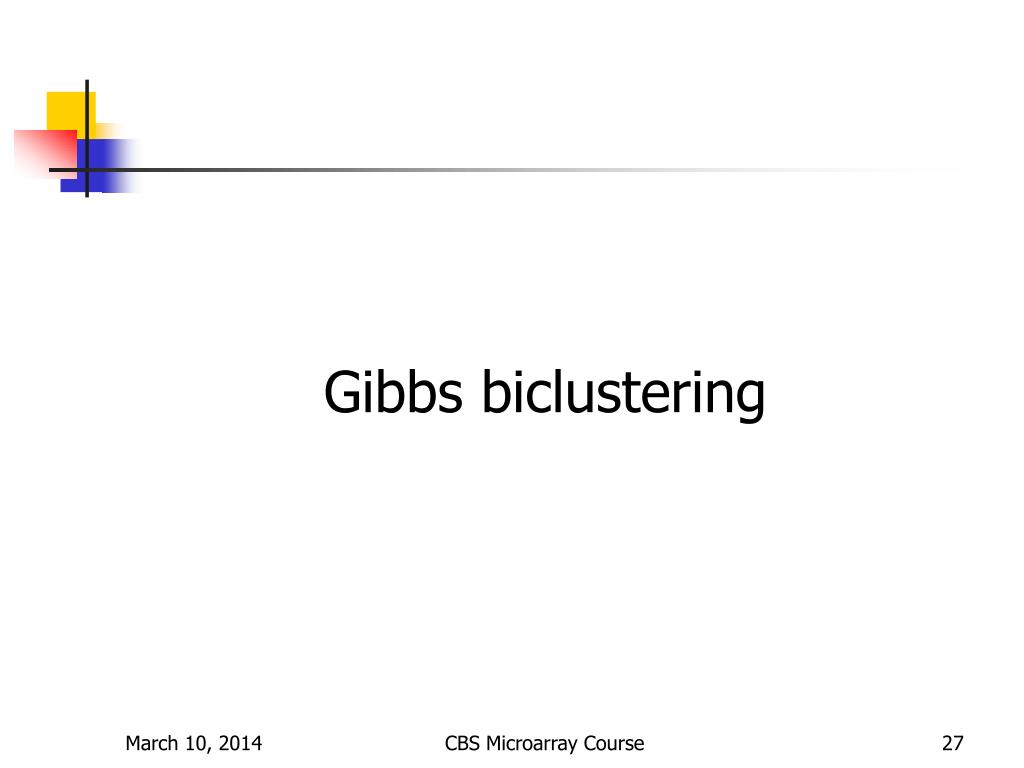 Gibbs biclustering

March 10, 2014

CBS Microarray Course

27